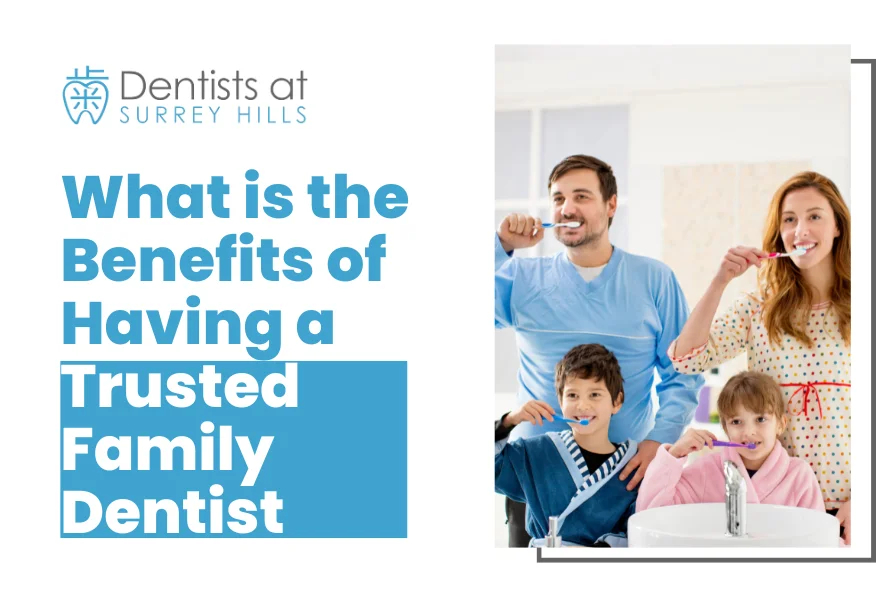 Dentists at
SURREY HILLS

What is the Benefits of Having a Trusted Family Dentist